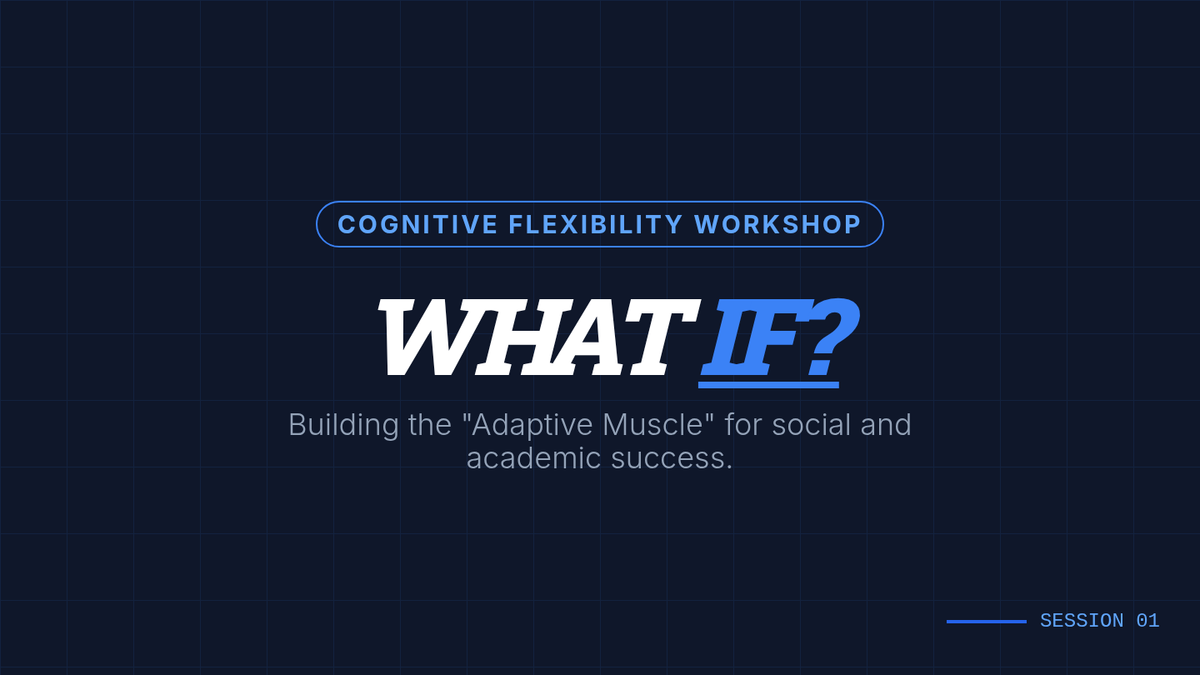 COGNITIVE FLEXIBILITY WORKSHOP

WHAT IF?

Building the "Adaptive Muscle" for social and academic success.

SESSION 01